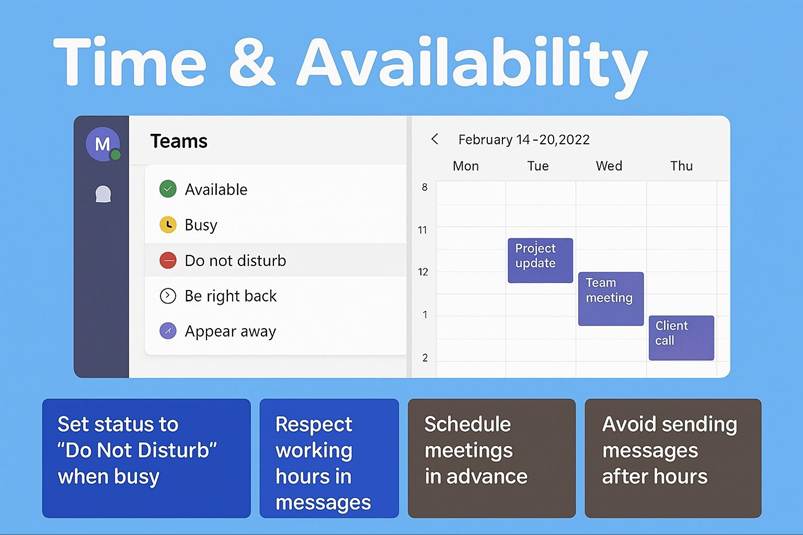 Time & Availability

M

Teams

Available

Busy

Do not disturb

Be right back

Appear away

February 14 -20,2022

Mon Tue Wed Thu

8

11

12

1

2

Project update

Team meeting

Client call

Set status to "Do Not Disturb" when busy

Respect working hours in messages

Schedule meetings in advance

Avoid sending messages after hours